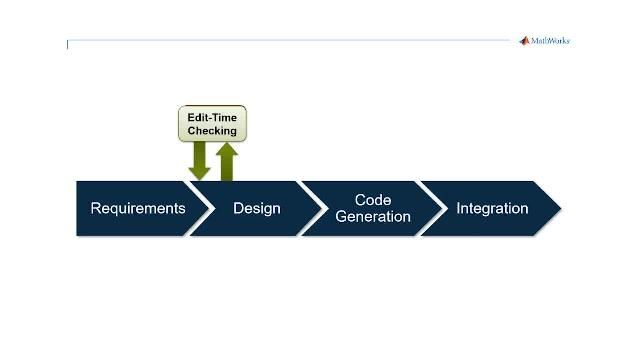 MathWorks

Edit-Time Checking

Requirements

Design

Code Generation

Integration